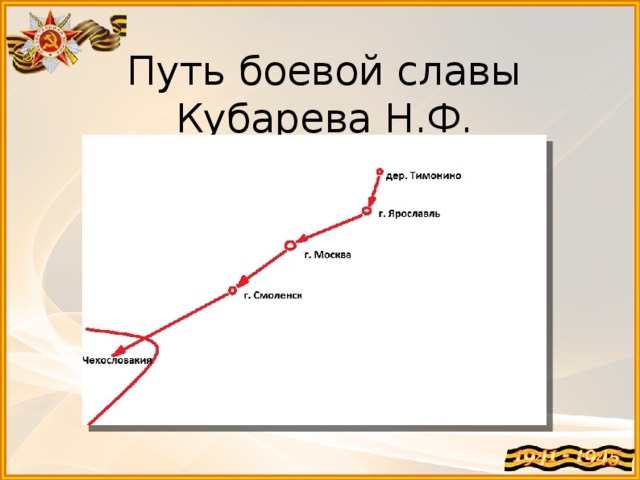 Путь боевой славы Кубарева Н.Ф.

дер. Тимонино

г. Ярославль

г. Москва

г. Смоленск

Чехословакия

1941 - 1945